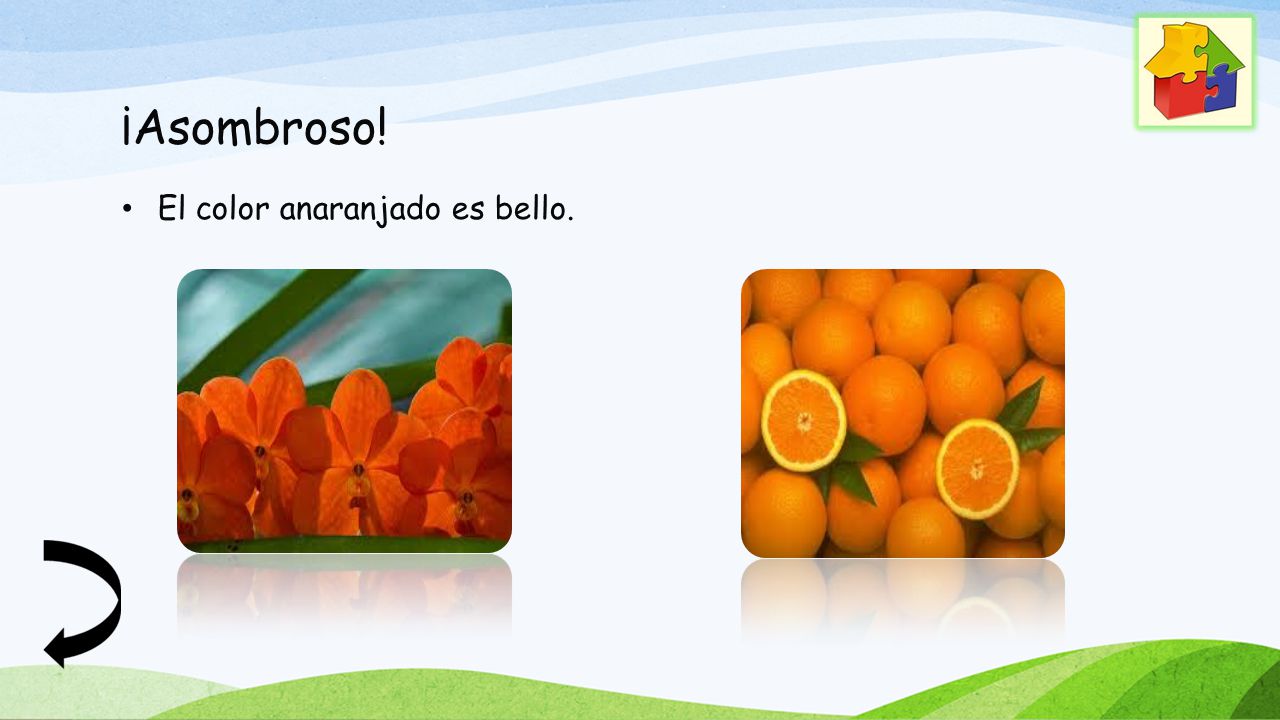 ¡Asombroso!

• El color anaranjado es bello.